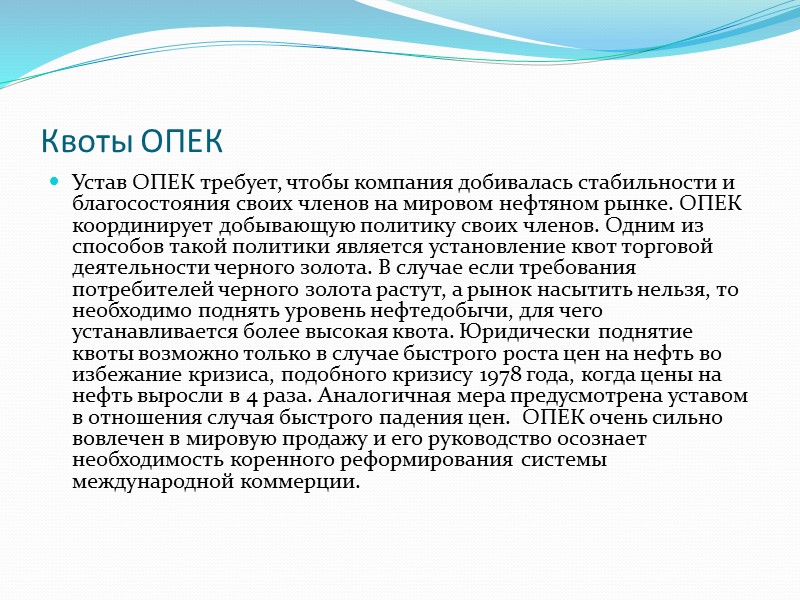 Квоты ОПЕК

Устав ОПЕК требует, чтобы компания добивалась стабильности и благосостояния своих членов на мировом нефтяном рынке. ОПЕК координирует добывающую политику своих членов. Одним из способов такой политики является установление квот торговой деятельности черного золота. В случае если требования потребителей черного золота растут, а рынок насытить нельзя, то необходимо поднять уровень нефтедобычи, для чего устанавливается более высокая квота. Юридически поднятие квоты возможно только в случае быстрого роста цен на нефть во избежание кризиса, подобного кризису 1978 года, когда цены на нефть выросли в 4 раза. Аналогичная мера предусмотрена уставом в отношения случая быстрого падения цен. ОПЕК очень сильно вовлечен в мировую продажу и его руководство осознает необходимость коренного реформирования системы международной коммерции.